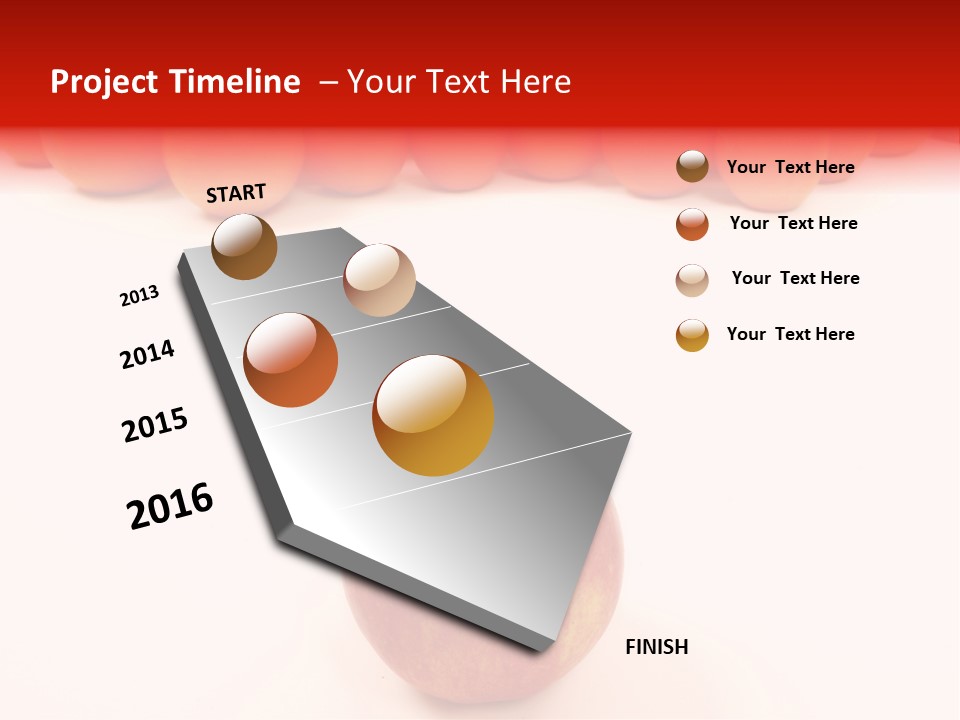 Project Timeline – Your Text Here

START

2013

2014

2015

2016

FINISH

Your Text Here

Your Text Here

Your Text Here

Your Text Here